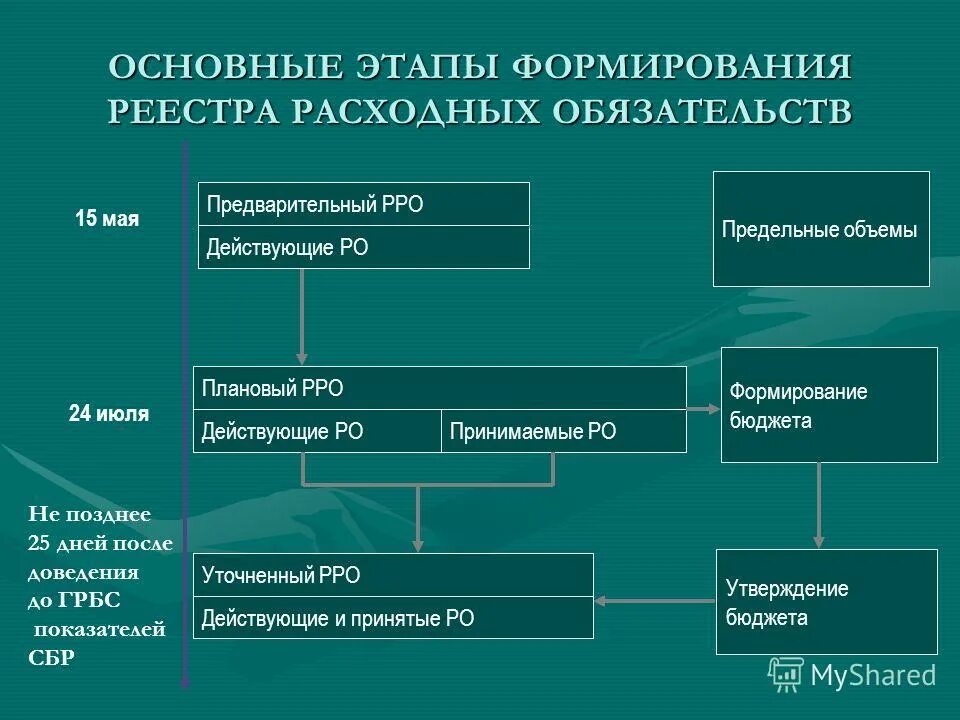 ОСНОВНЫЕ ЭТАПЫ ФОРМИРОВАНИЯ РЕЕСТРА РАСХОДНЫХ ОБЯЗАТЕЛЬСТВ

15 мая

Предварительный РРО

Действующие РО

Предельные объемы

24 июля

Плановый РРО

Действующие РО

Принимаемые РО

Формирование бюджета

Не позднее 25 дней после доведения до ГРБС показателей СБР

Уточненный РРО

Действующие и принятые РО

Утверждение бюджета

MyShared